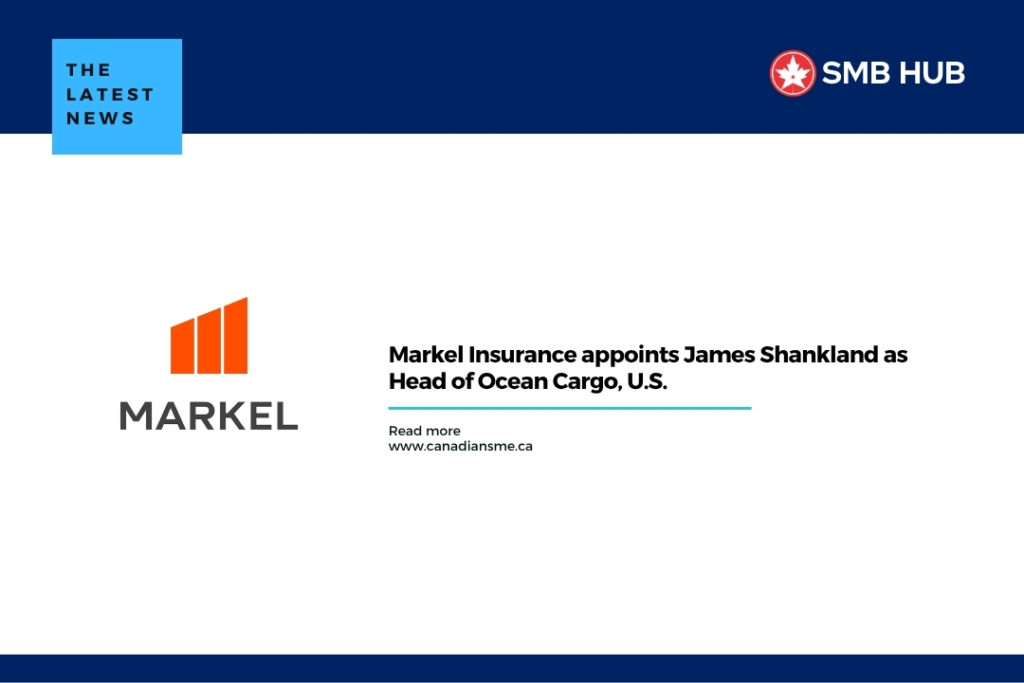 THE LATEST NEWS

SMB HUB

MARKEL

Markel Insurance appoints James Shankland as Head of Ocean Cargo, U.S.

Read more
www.canadiansme.ca